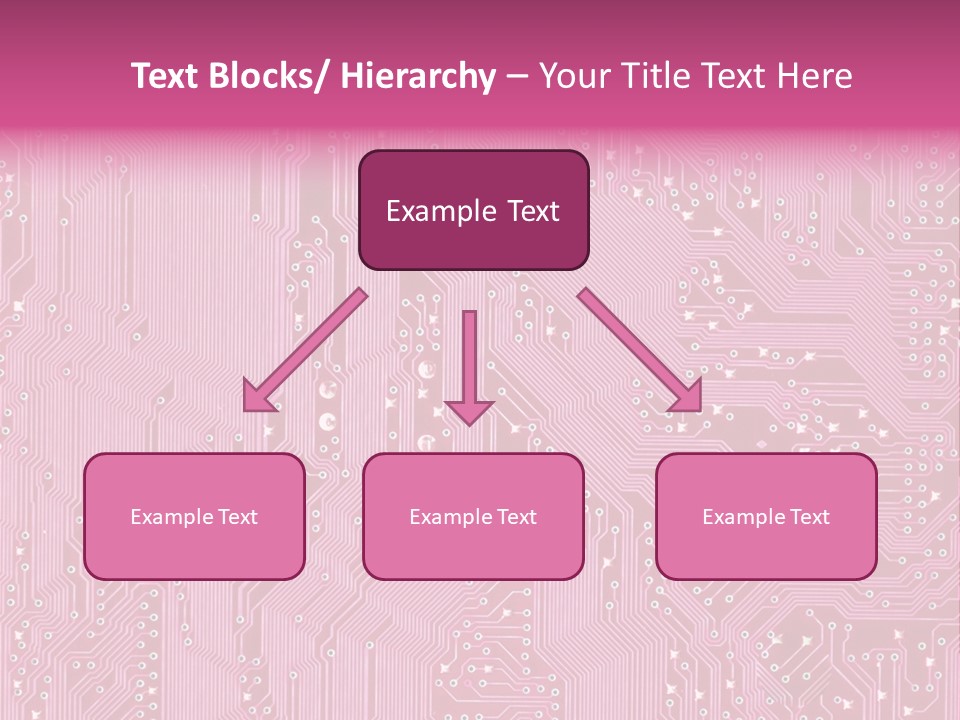 Text Blocks/ Hierarchy – Your Title Text Here

Example Text

Example Text

Example Text

Example Text